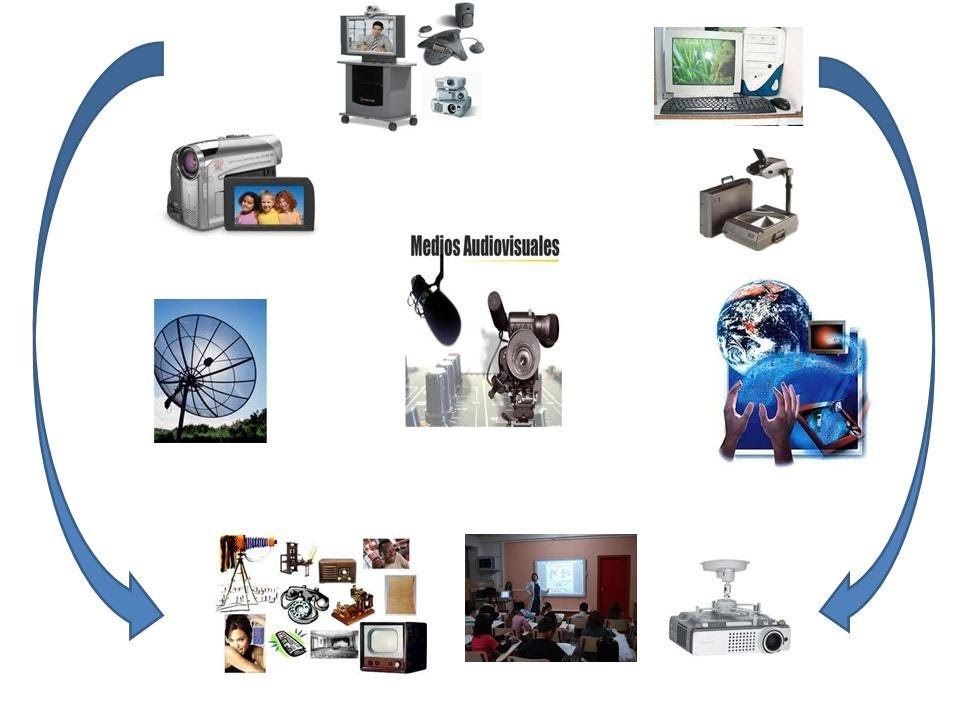 Medios Audiovisuales